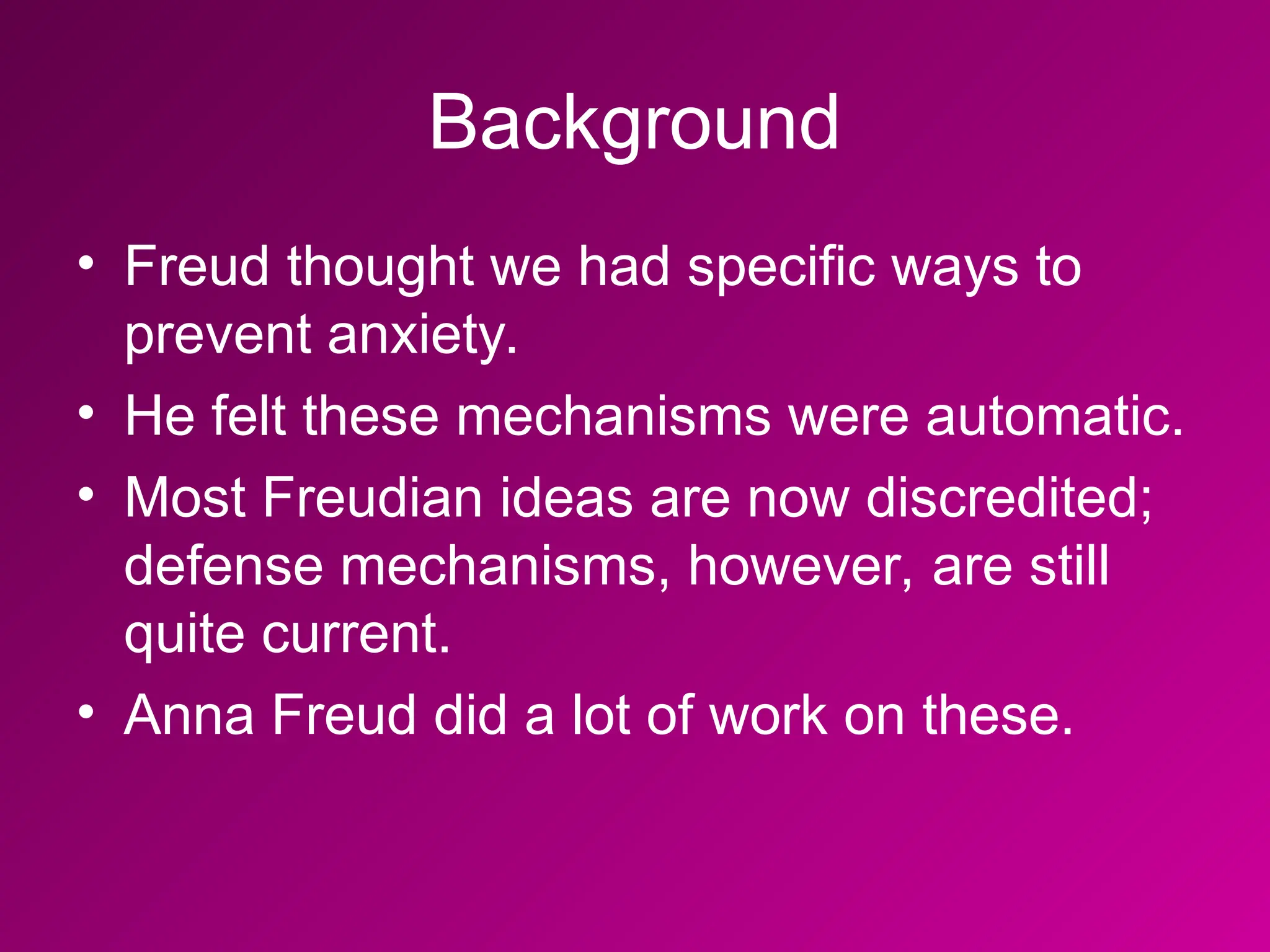 Background

• Freud thought we had specific ways to prevent anxiety.
• He felt these mechanisms were automatic.
• Most Freudian ideas are now discredited; defense mechanisms, however, are still quite current.
• Anna Freud did a lot of work on these.